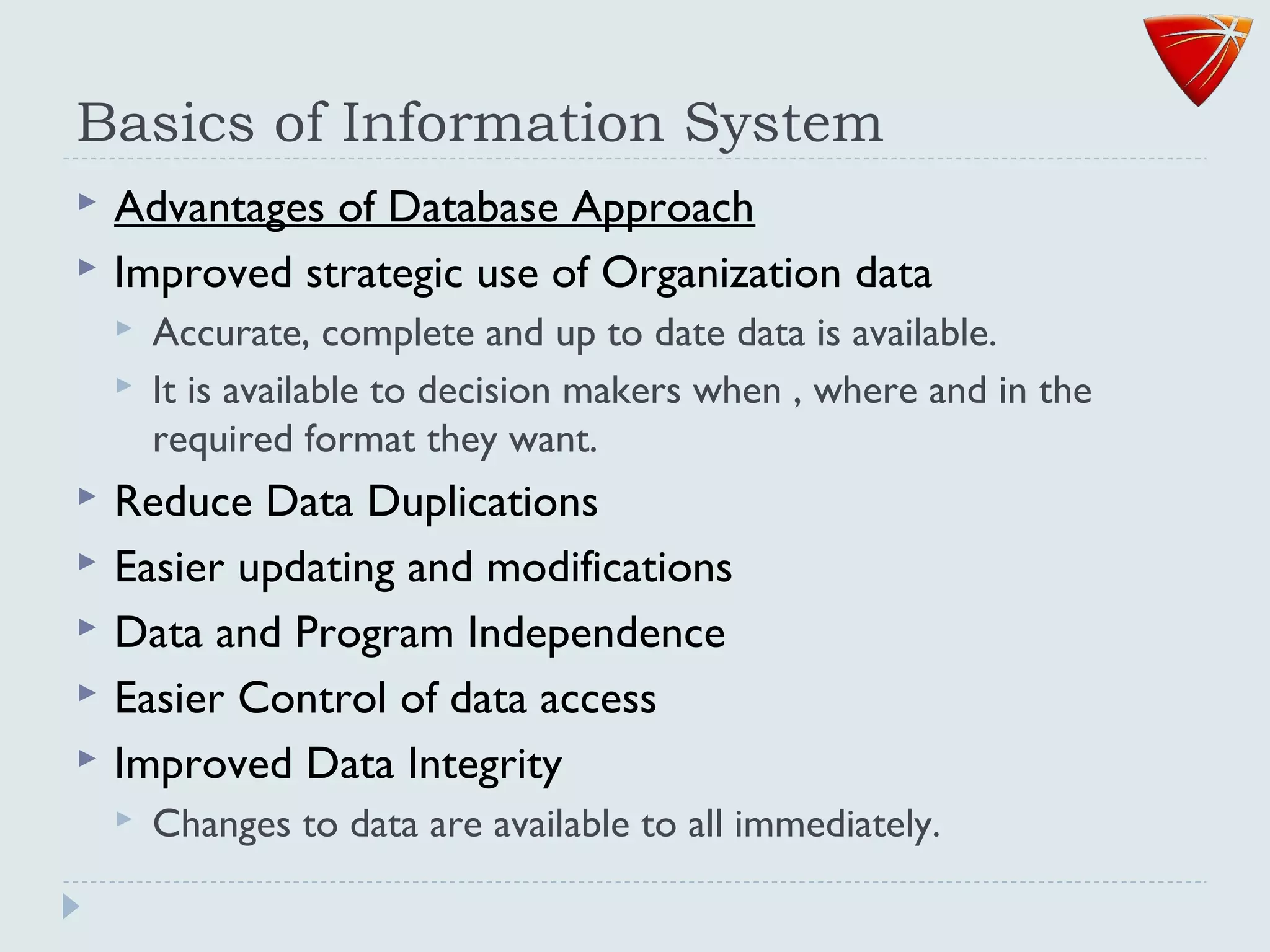 Basics of Information System

Advantages of Database Approach

Improved strategic use of Organization data

Accurate, complete and up to date data is available.

It is available to decision makers when , where and in the required format they want.

Reduce Data Duplications

Easier updating and modifications

Data and Program Independence

Easier Control of data access

Improved Data Integrity

Changes to data are available to all immediately.